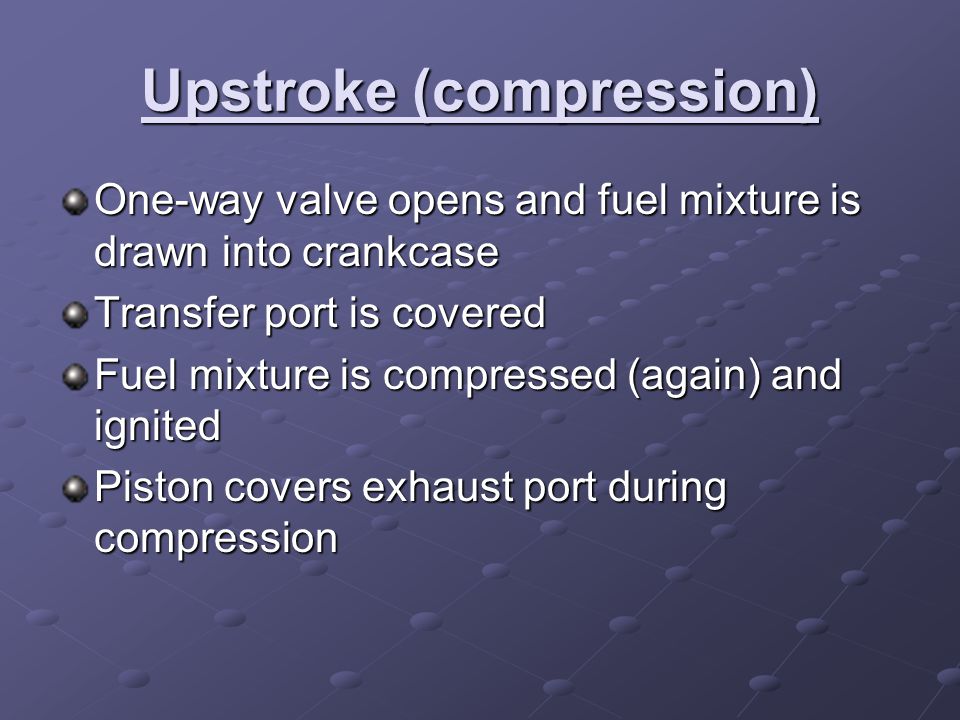 Upstroke (compression)

One-way valve opens and fuel mixture is drawn into crankcase

Transfer port is covered

Fuel mixture is compressed (again) and ignited

Piston covers exhaust port during compression